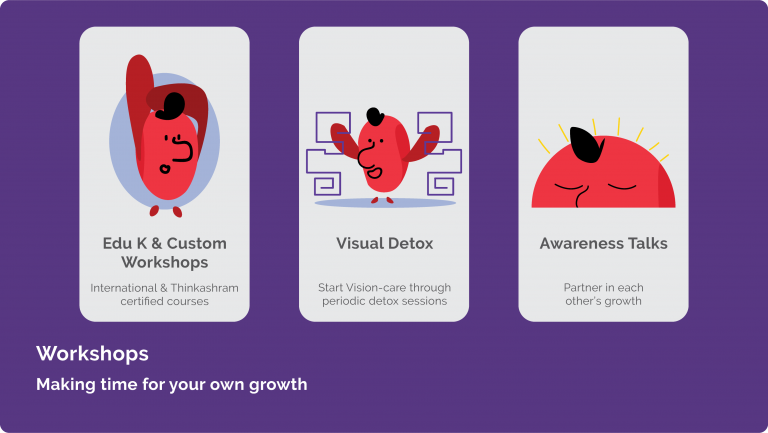 Edu K & Custom Workshops

International & Thinkashram certified courses

Visual Detox

Start Vision-care through periodic detox sessions

Awareness Talks

Partner in each other's growth

Workshops

Making time for your own growth